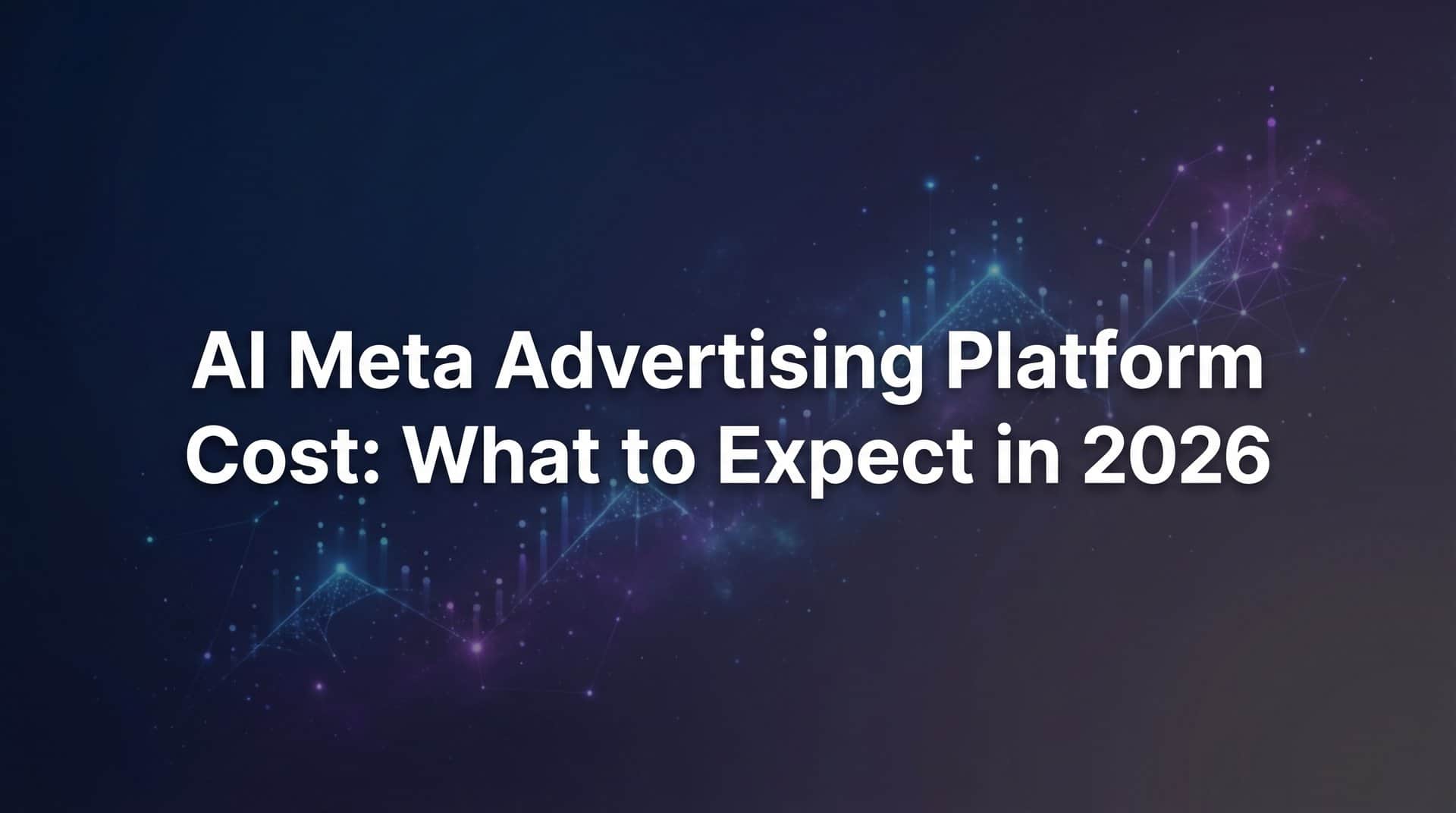 AI Meta Advertising Platform Cost: What to Expect in 2026